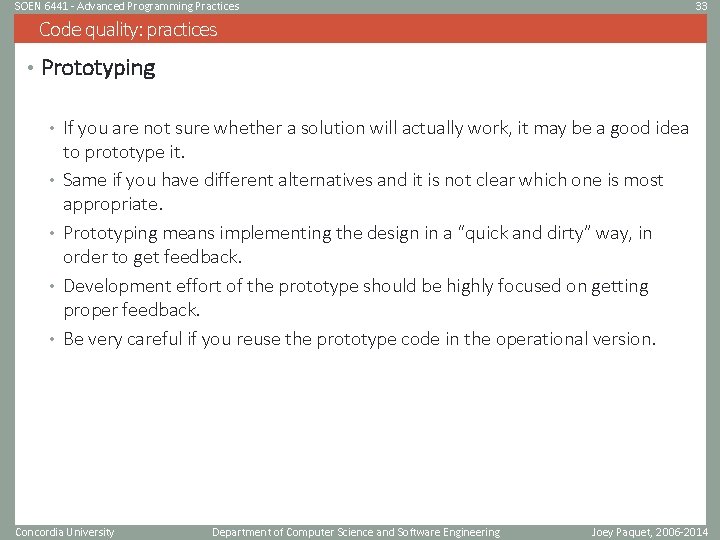 SOEN 6441 - Advanced Programming Practices

33

Code quality: practices

• Prototyping

• If you are not sure whether a solution will actually work, it may be a good idea to prototype it.
• Same if you have different alternatives and it is not clear which one is most appropriate.
• Prototyping means implementing the design in a "quick and dirty" way, in order to get feedback.
• Development effort of the prototype should be highly focused on getting proper feedback.
• Be very careful if you reuse the prototype code in the operational version.

Concordia University

Department of Computer Science and Software Engineering

Joey Paquet, 2006-2014